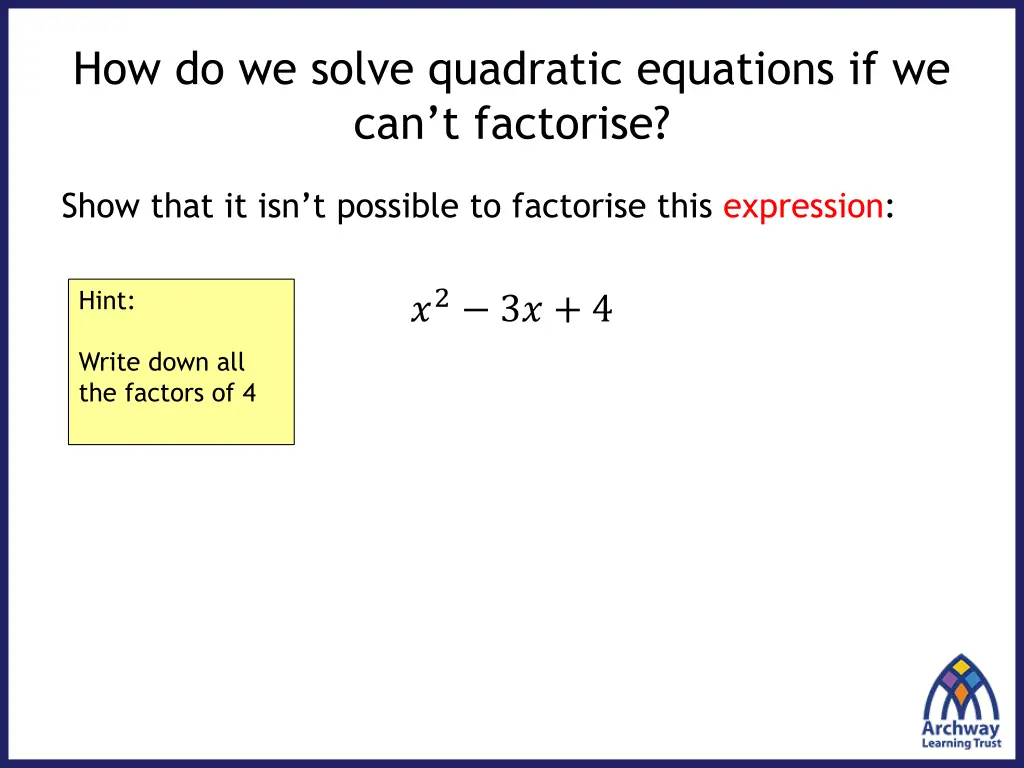 How do we solve quadratic equations if we can’t factorise?

Show that it isn’t possible to factorise this expression:

Hint:

Write down all the factors of 4

$x^2 - 3x + 4$

Archway
Learning Trust